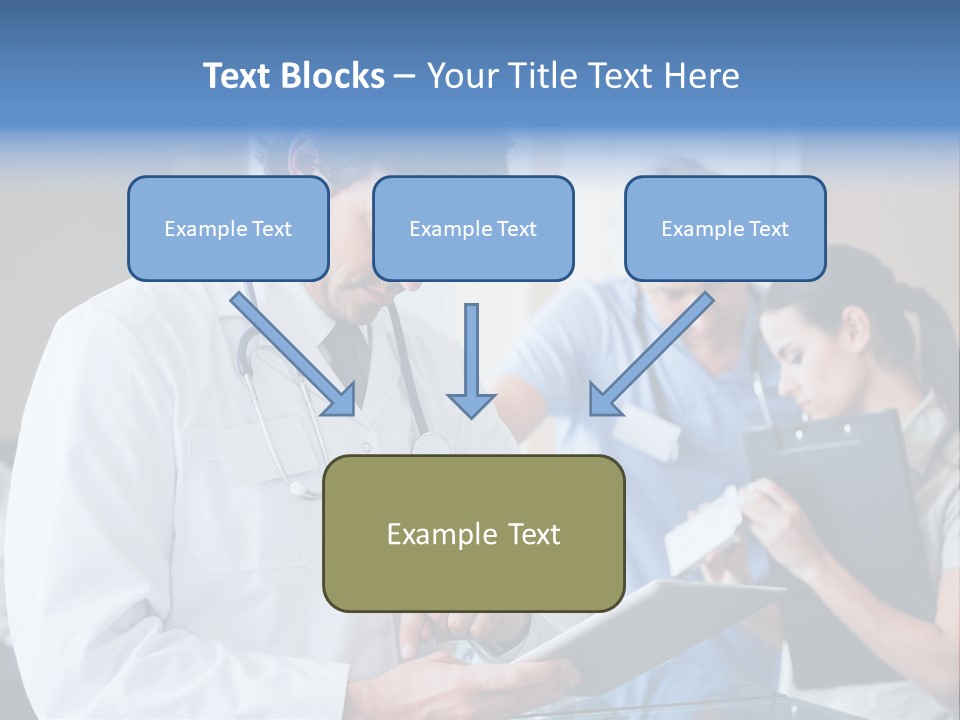 Text Blocks – Your Title Text Here

Example Text

Example Text

Example Text

Example Text